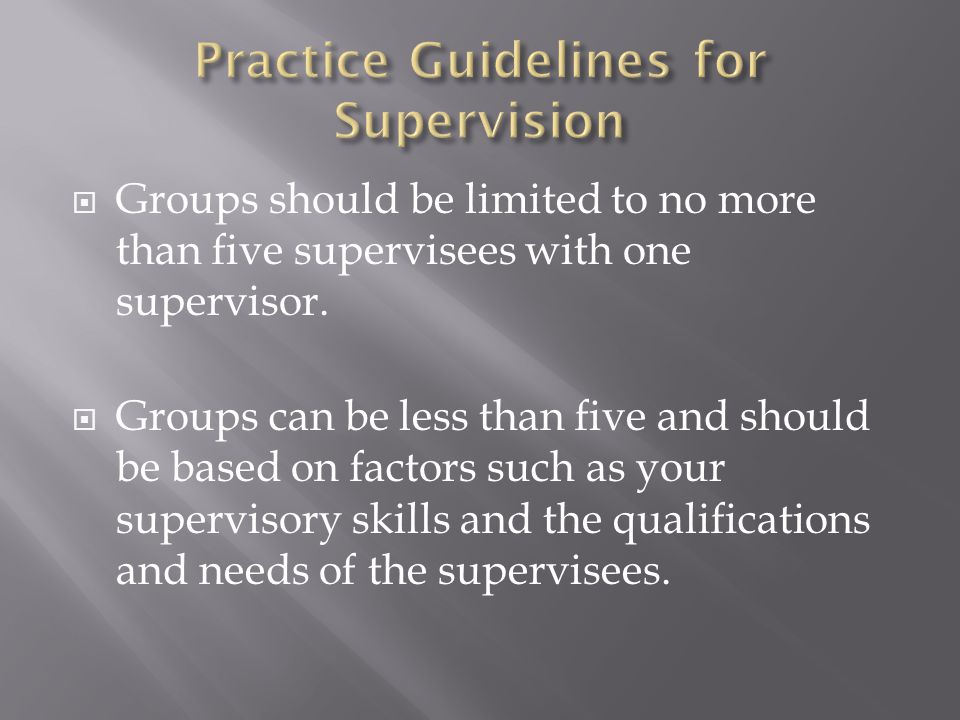 Practice Guidelines for Supervision

Groups should be limited to no more than five supervisees with one supervisor.

Groups can be less than five and should be based on factors such as your supervisory skills and the qualifications and needs of the supervisees.